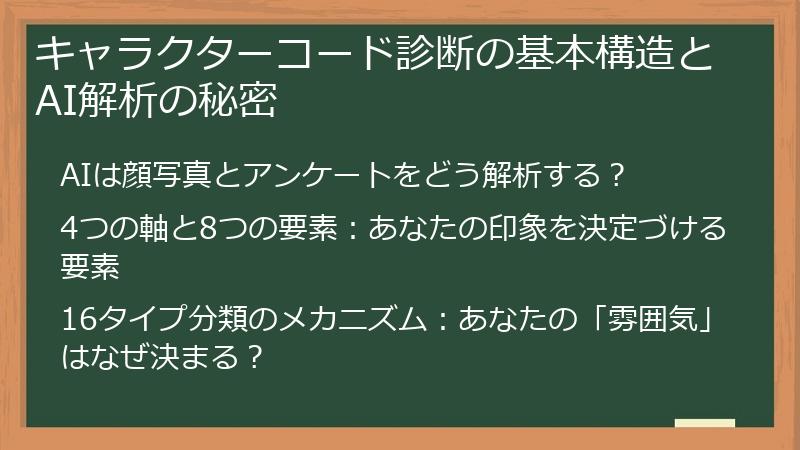 キャラクターコード診断の基本構造とAI解析の秘密

AIは顔写真とアンケートをどう解析する？

4つの軸と8つの要素：あなたの印象を決定づける要素

16タイプ分類のメカニズム：あなたの「雰囲気」はなぜ決まる？